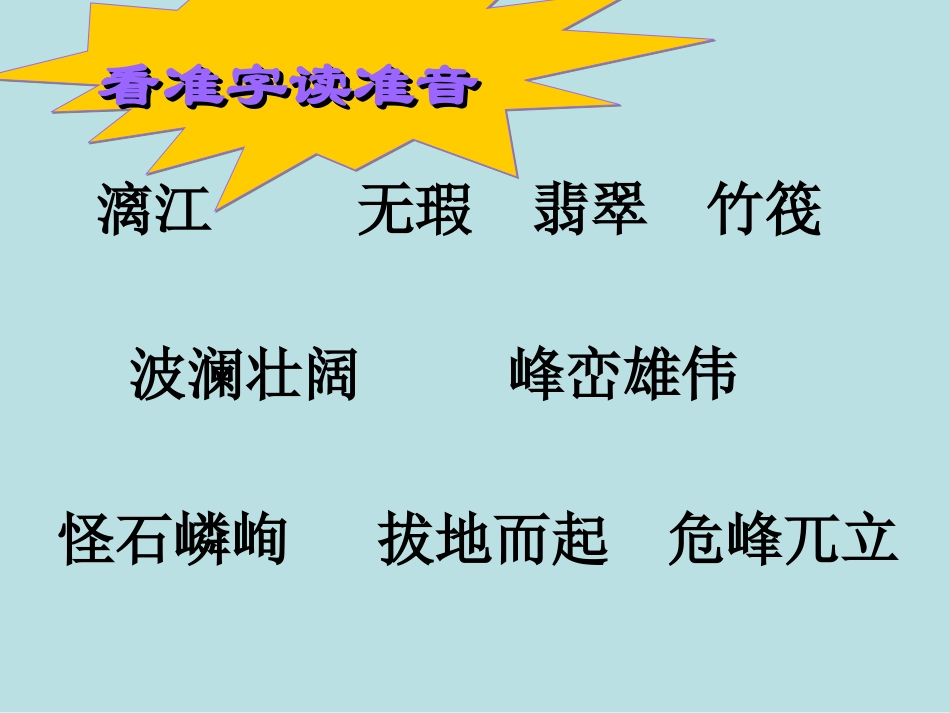 看准字读准音

漓江　无瑕　翡翠　竹筏

波澜壮阔　峰峦雄伟

怪石嶙峋　拔地而起　危峰兀立